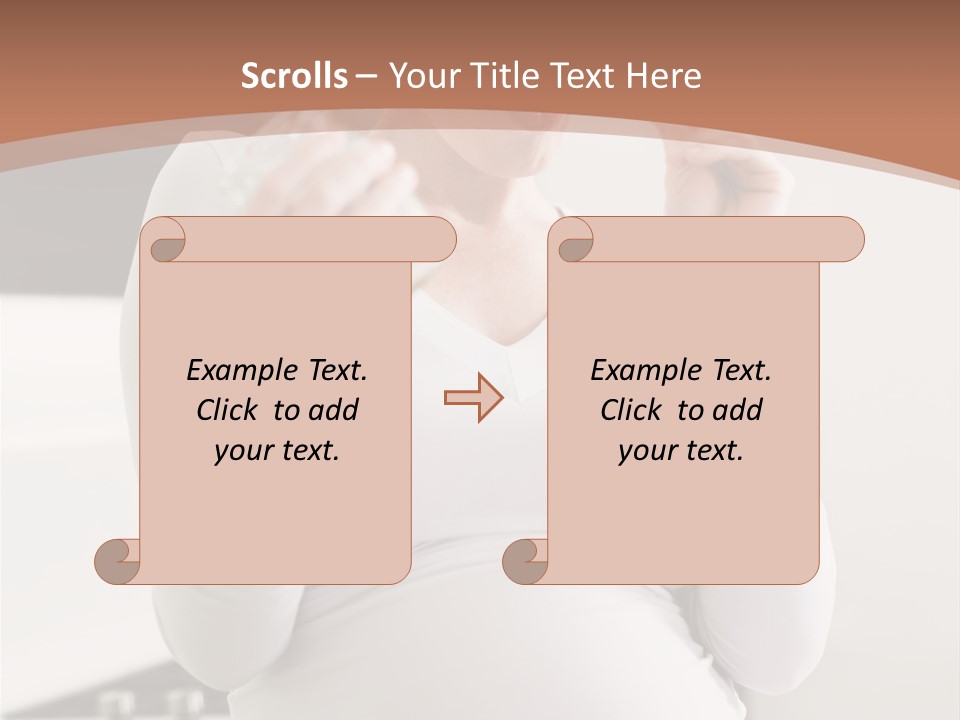 Scrolls – Your Title Text Here

Example Text. Click to add your text.

Example Text. Click to add your text.